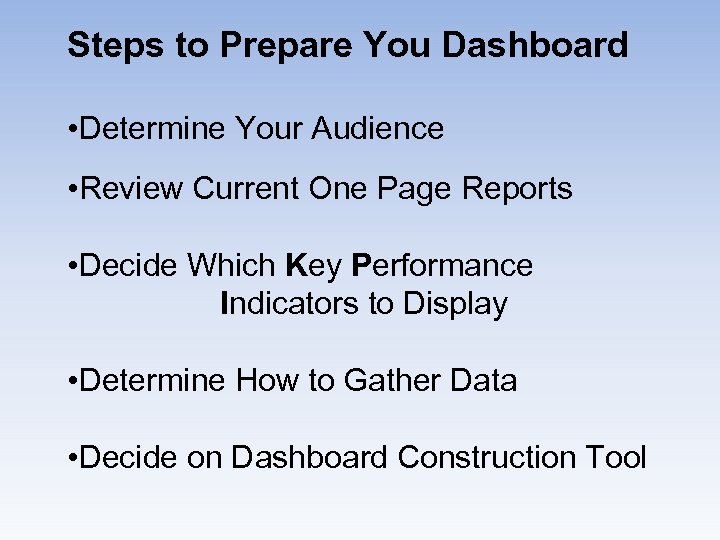 Steps to Prepare You Dashboard

•Determine Your Audience

•Review Current One Page Reports

•Decide Which Key Performance Indicators to Display

•Determine How to Gather Data

•Decide on Dashboard Construction Tool